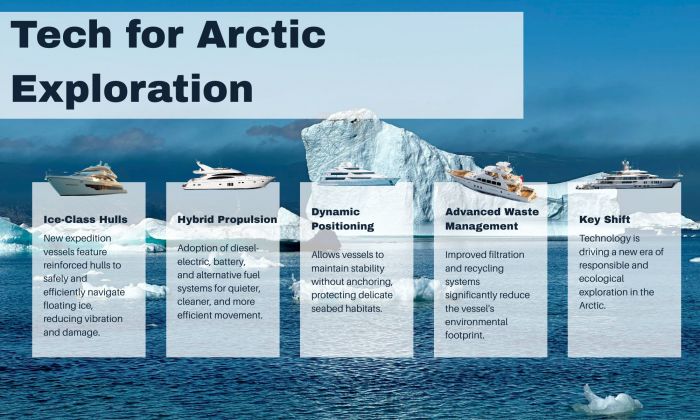 Tech for Arctic Exploration

Ice-Class Hulls

New expedition vessels feature reinforced hulls to safely and efficiently navigate floating ice, reducing vibration and damage.

Hybrid Propulsion

Adoption of diesel-electric, battery, and alternative fuel systems for quieter, cleaner, and more efficient movement.

Dynamic Positioning

Allows vessels to maintain stability without anchoring, protecting delicate seabed habitats.

Advanced Waste Management

Improved filtration and recycling systems significantly reduce the vessel's environmental footprint.

Key Shift

Technology is driving a new era of responsible and ecological exploration in the Arctic.